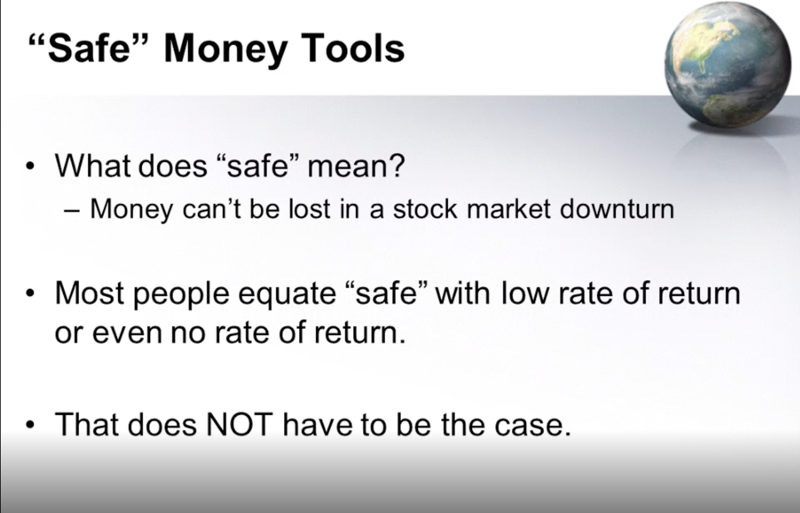 “Safe” Money Tools

• What does “safe” mean?
– Money can’t be lost in a stock market downturn

• Most people equate “safe” with low rate of return or even no rate of return.

• That does NOT have to be the case.